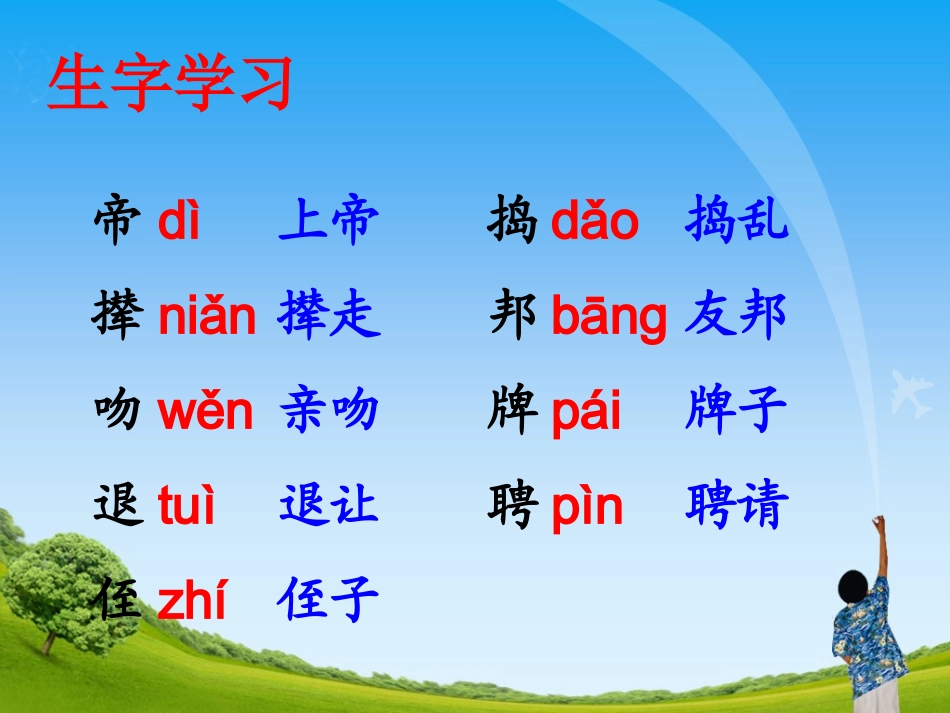 生字学习

帝 dì 上帝

撵 niǎn 撵走

吻 wěn 亲吻

退 tuì 退让

侄 zhí 侄子

捣 dǎo 捣乱

邦 bāng 友邦

牌 pái 牌子

聘 pìn 聘请